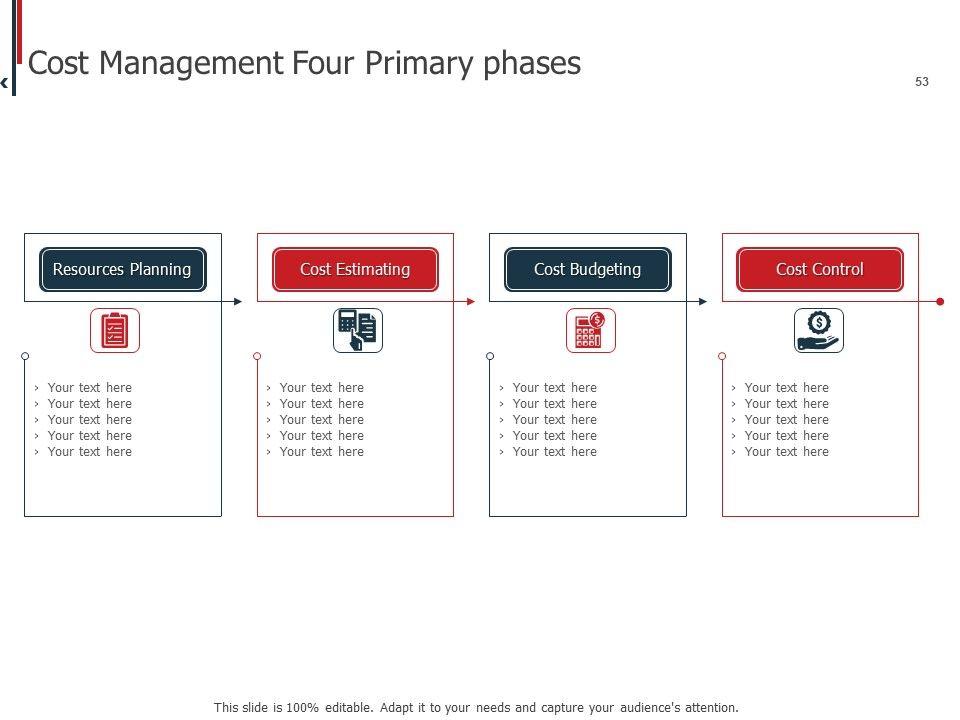 Cost Management Four Primary phases

53

Resources Planning

› Your text here
› Your text here
› Your text here
› Your text here
› Your text here

Cost Estimating

› Your text here
› Your text here
› Your text here
› Your text here
› Your text here

Cost Budgeting

› Your text here
› Your text here
› Your text here
› Your text here
› Your text here

Cost Control

› Your text here
› Your text here
› Your text here
› Your text here
› Your text here

This slide is 100% editable. Adapt it to your needs and capture your audience's attention.